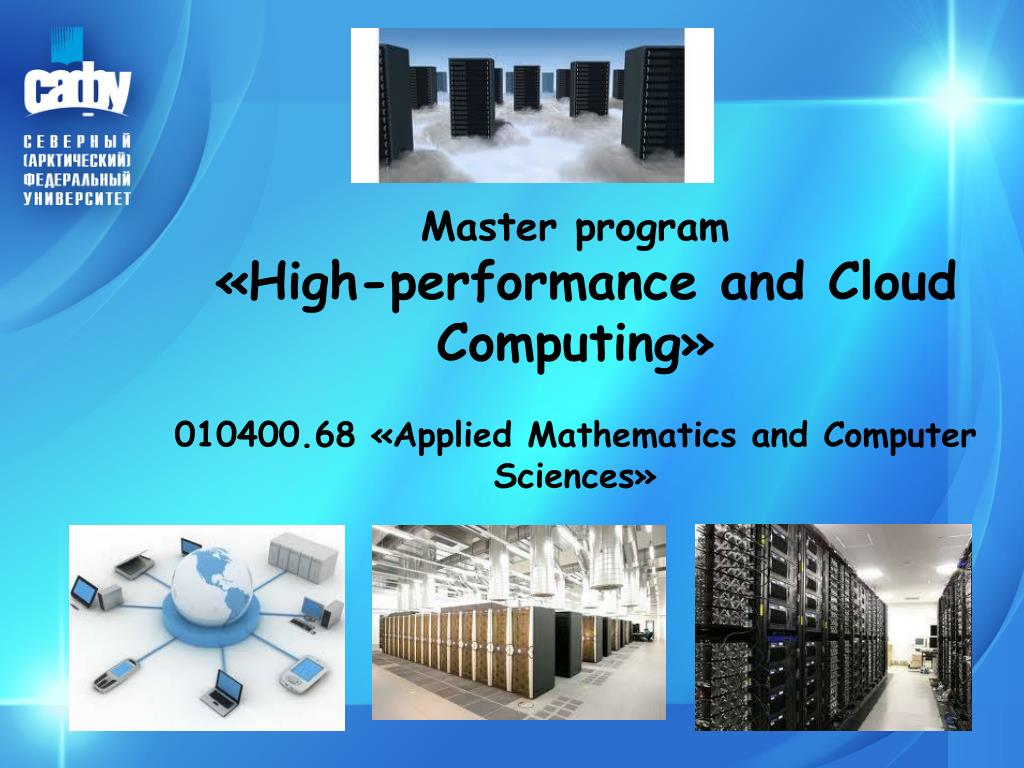 САФУ

СЕВЕРНЫЙ (АРКТИЧЕСКИЙ) ФЕДЕРАЛЬНЫЙ УНИВЕРСИТЕТ

Master program
«High-performance and Cloud Computing»

010400.68 «Applied Mathematics and Computer Sciences»